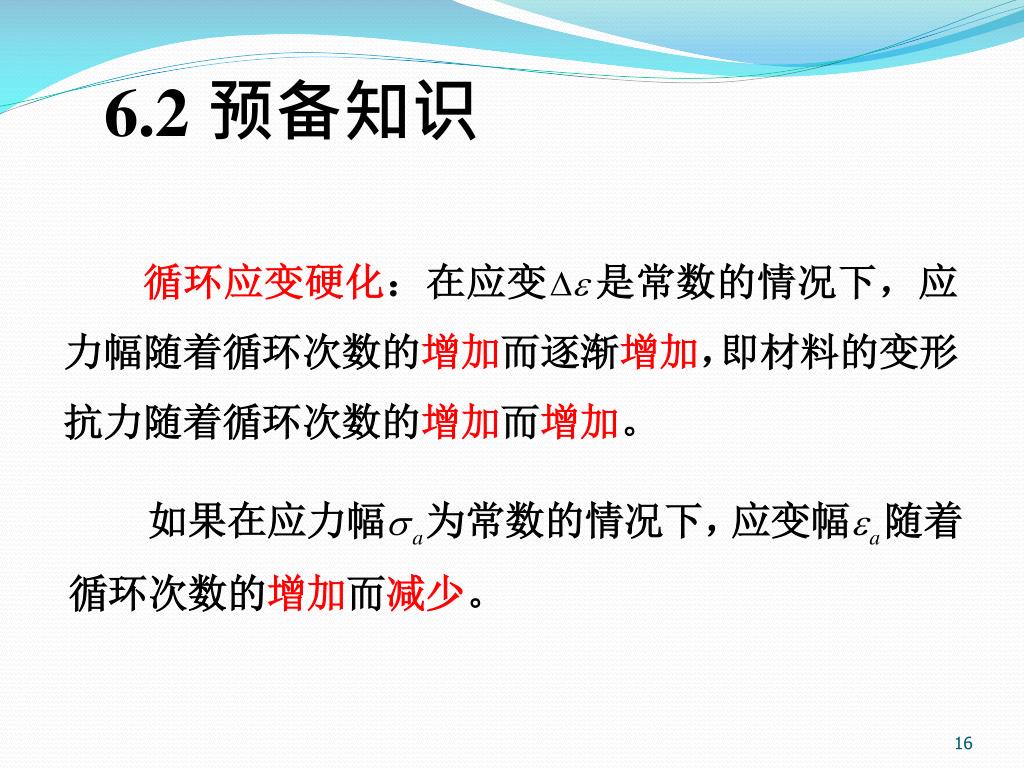 6.2 预备知识

循环应变硬化：在应变$\Delta\varepsilon$是常数的情况下，应力幅随着循环次数的增加而逐渐增加，即材料的变形抗力随着循环次数的增加而增加。

如果在应力幅$\sigma_a$为常数的情况下，应变幅$\varepsilon_a$随着循环次数的增加而减少。

16